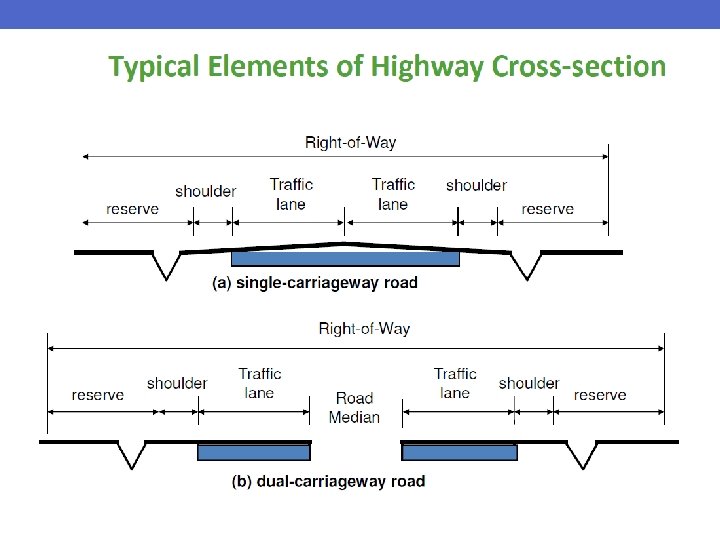 Typical Elements of Highway Cross-section

Right-of-Way

reserve

shoulder

Traffic lane

Traffic lane

shoulder

reserve

(a) single-carriageway road

Right-of-Way

reserve

shoulder

Traffic lane

Road Median

Traffic lane

shoulder

reserve

(b) dual-carriageway road